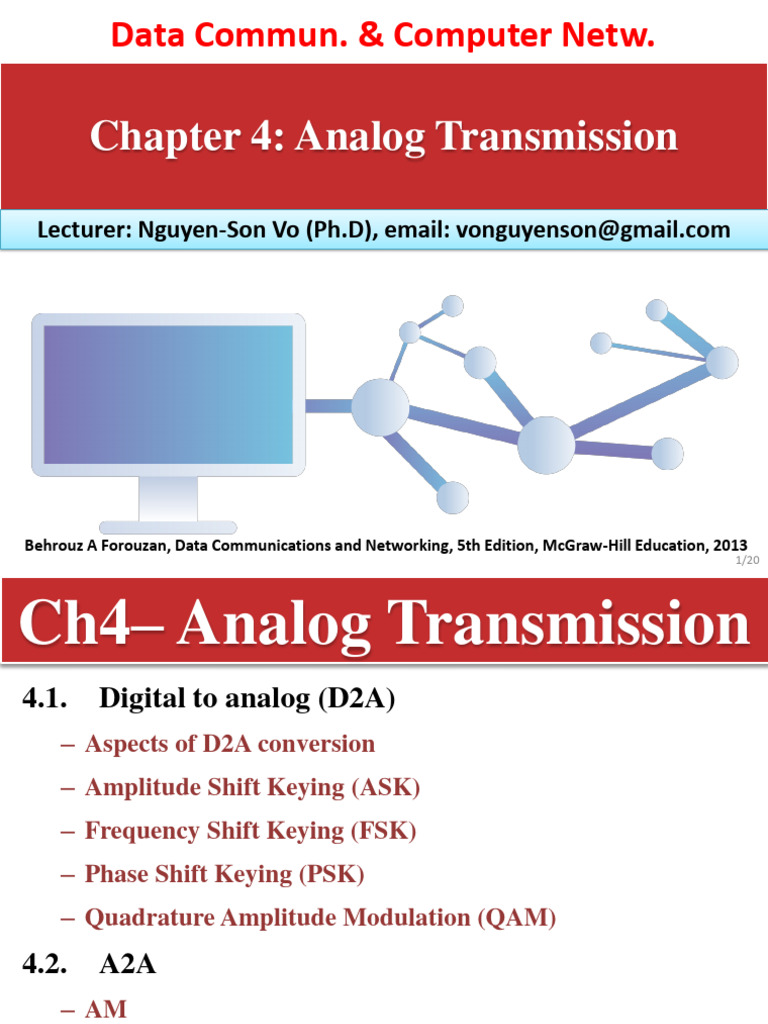 Data Commun. & Computer Netw.

Chapter 4: Analog Transmission

Lecturer: Nguyen-Son Vo (Ph.D), email: vonguyenson@gmail.com

Behrouz A Forouzan, Data Communications and Networking, 5th Edition, McGraw-Hill Education, 2013

1/20

Ch4– Analog Transmission

4.1. Digital to analog (D2A)

– Aspects of D2A conversion

– Amplitude Shift Keying (ASK)

– Frequency Shift Keying (FSK)

– Phase Shift Keying (PSK)

– Quadrature Amplitude Modulation (QAM)

4.2. A2A

– AM